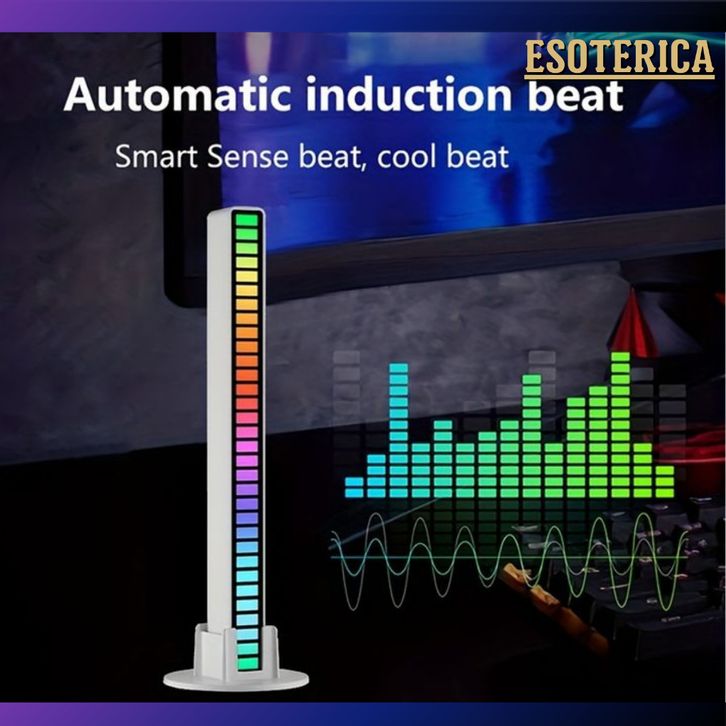 ESOTERICA

Automatic induction beat

Smart Sense beat, cool beat